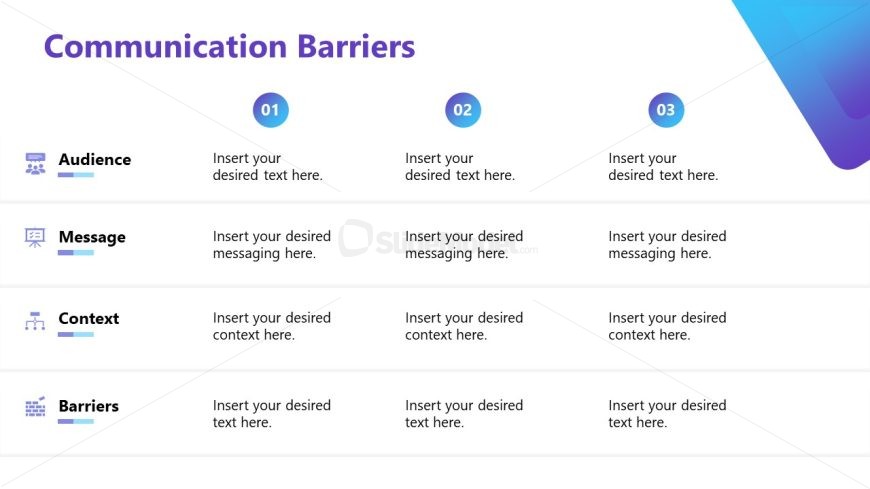 Communication Barriers

| | 01 | 02 | 03 |
|---|---|---|---|
| Audience | Insert your desired text here. | Insert your desired text here. | Insert your desired text here. |
| Message | Insert your desired messaging here. | Insert your desired messaging here. | Insert your desired messaging here. |
| Context | Insert your desired context here. | Insert your desired context here. | Insert your desired context here. |
| Barriers | Insert your desired text here. | Insert your desired text here. | Insert your desired text here. |